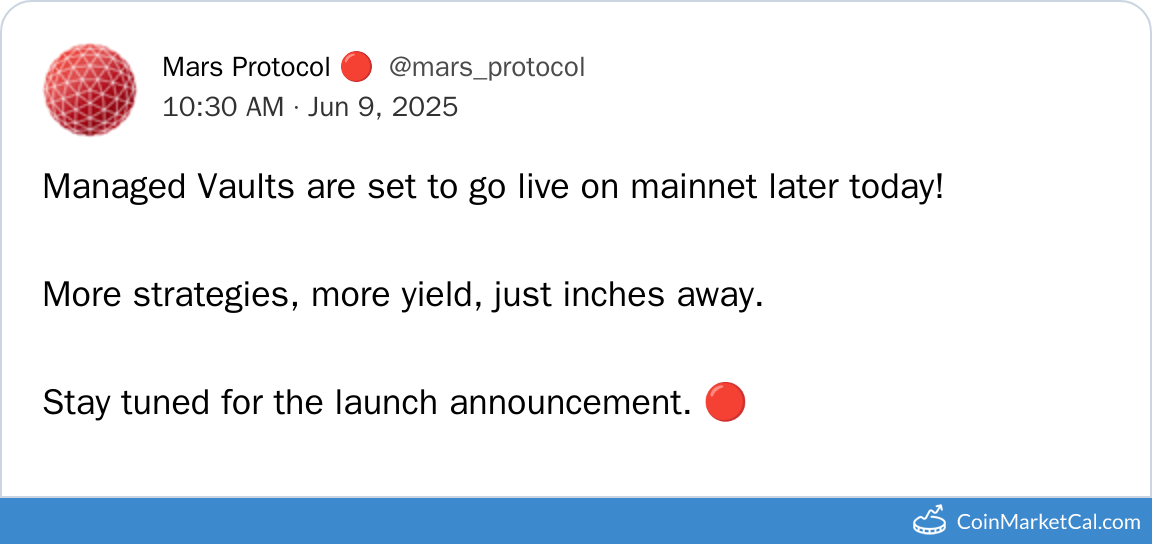 Mars Protocol 🔴 @mars_protocol
10:30 AM · Jun 9, 2025

Managed Vaults are set to go live on mainnet later today!

More strategies, more yield, just inches away.

Stay tuned for the launch announcement. 🔴

CoinMarketCal.com